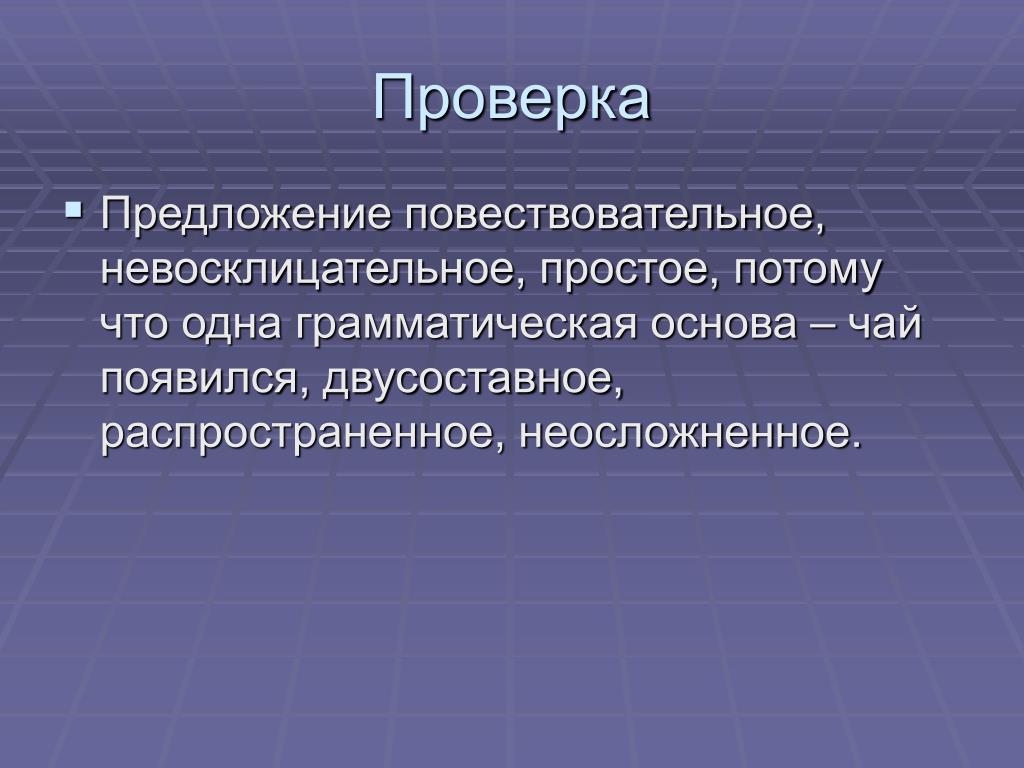 Проверка

Предложение повествовательное, невосклицательное, простое, потому что одна грамматическая основа – чай появился, двусоставное, распространенное, неосложненное.